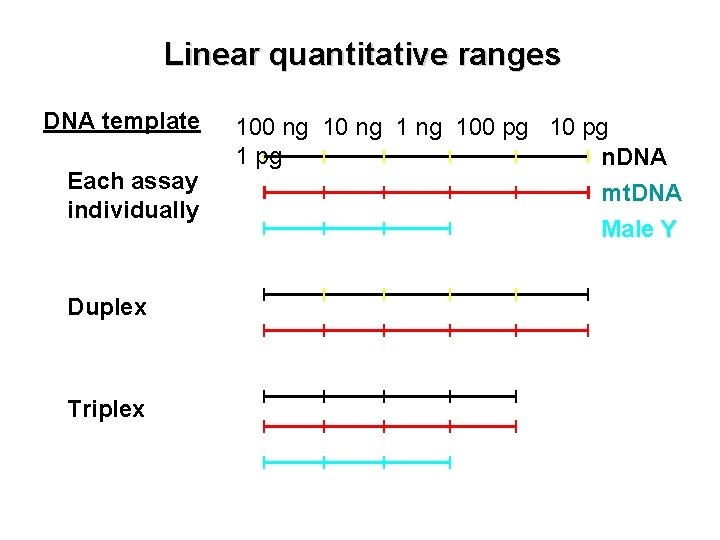 Linear quantitative ranges

DNA template

100 ng 10 ng 1 ng 100 pg 10 pg 1 pg

Each assay individually

nDNA
mtDNA
Male Y

Duplex

Triplex